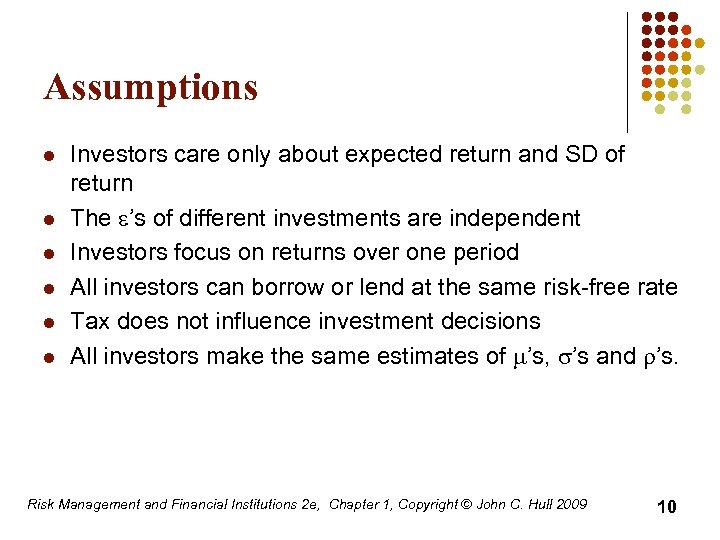 Assumptions

- Investors care only about expected return and SD of return
- The $\varepsilon$'s of different investments are independent
- Investors focus on returns over one period
- All investors can borrow or lend at the same risk-free rate
- Tax does not influence investment decisions
- All investors make the same estimates of $\mu$'s, $\sigma$'s and $\rho$'s.

Risk Management and Financial Institutions 2e, Chapter 1, Copyright © John C. Hull 2009

10